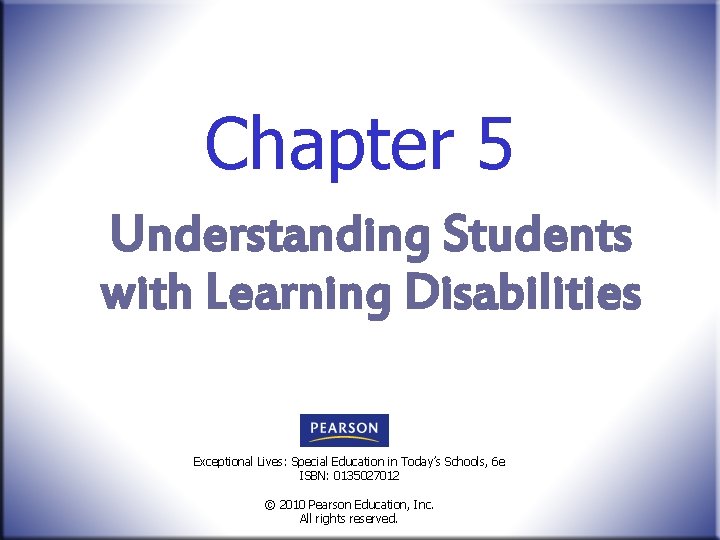 Chapter 5

Understanding Students with Learning Disabilities

PEARSON

Exceptional Lives: Special Education in Today's Schools, 6e
ISBN: 0135027012

© 2010 Pearson Education, Inc.
All rights reserved.